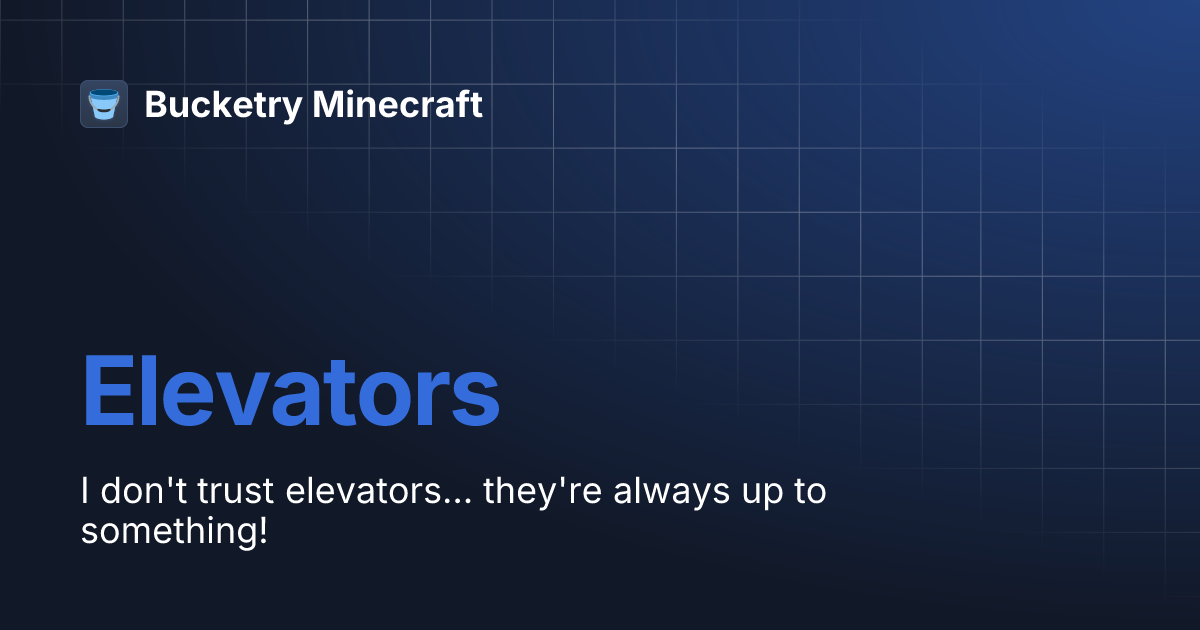 Bucketry Minecraft

Elevators

I don't trust elevators... they're always up to something!